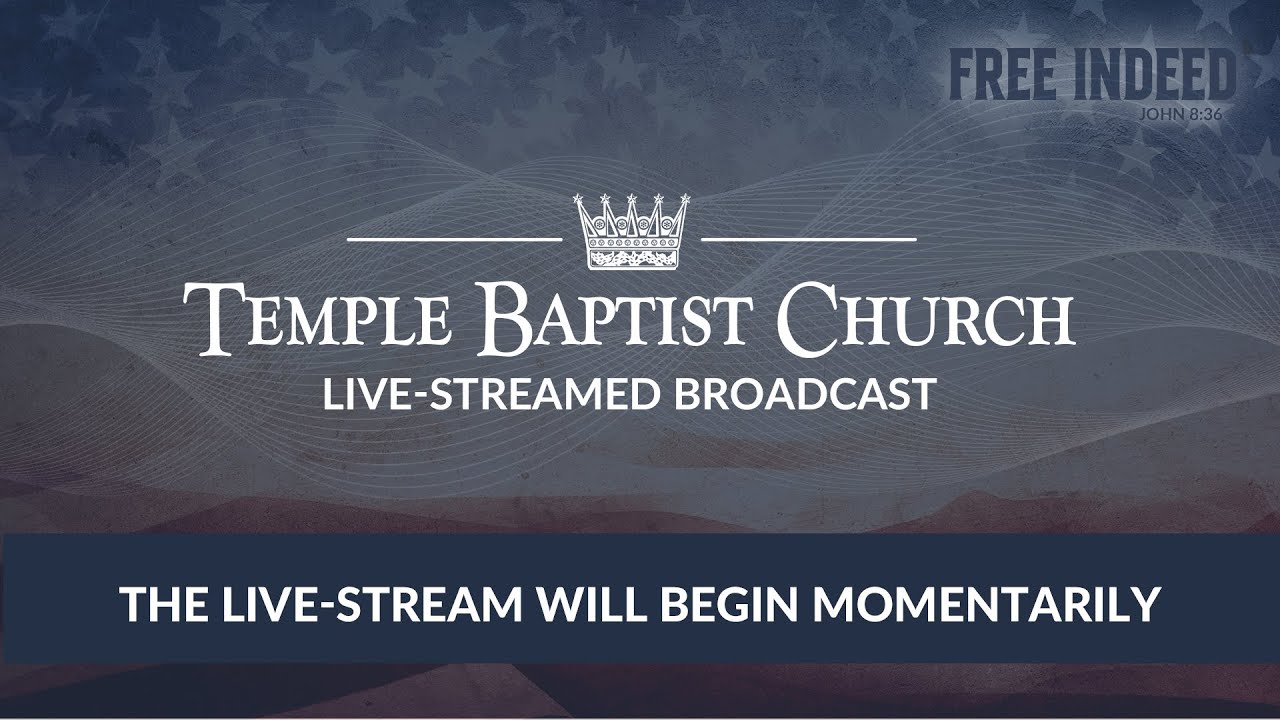 FREE INDEED
JOHN 8:36

TEMPLE BAPTIST CHURCH
LIVE-STREAMED BROADCAST

THE LIVE-STREAM WILL BEGIN MOMENTARILY